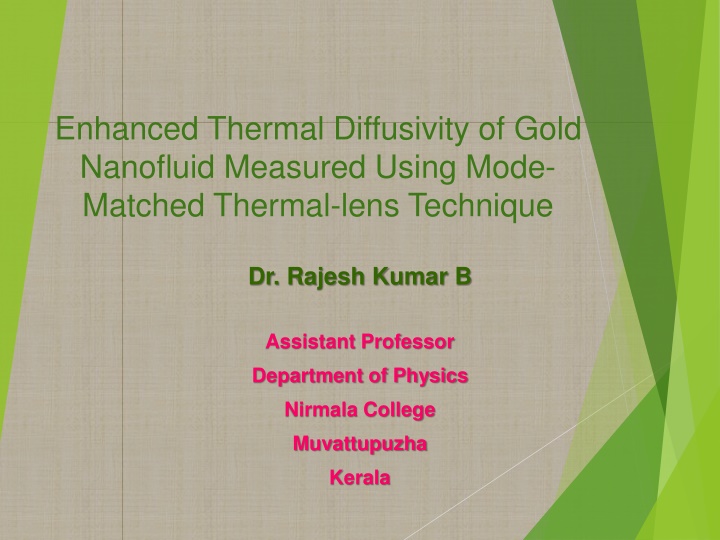 Enhanced Thermal Diffusivity of Gold Nanofluid Measured Using Mode-Matched Thermal-lens Technique

Dr. Rajesh Kumar B

Assistant Professor

Department of Physics

Nirmala College

Muvattupuzha

Kerala